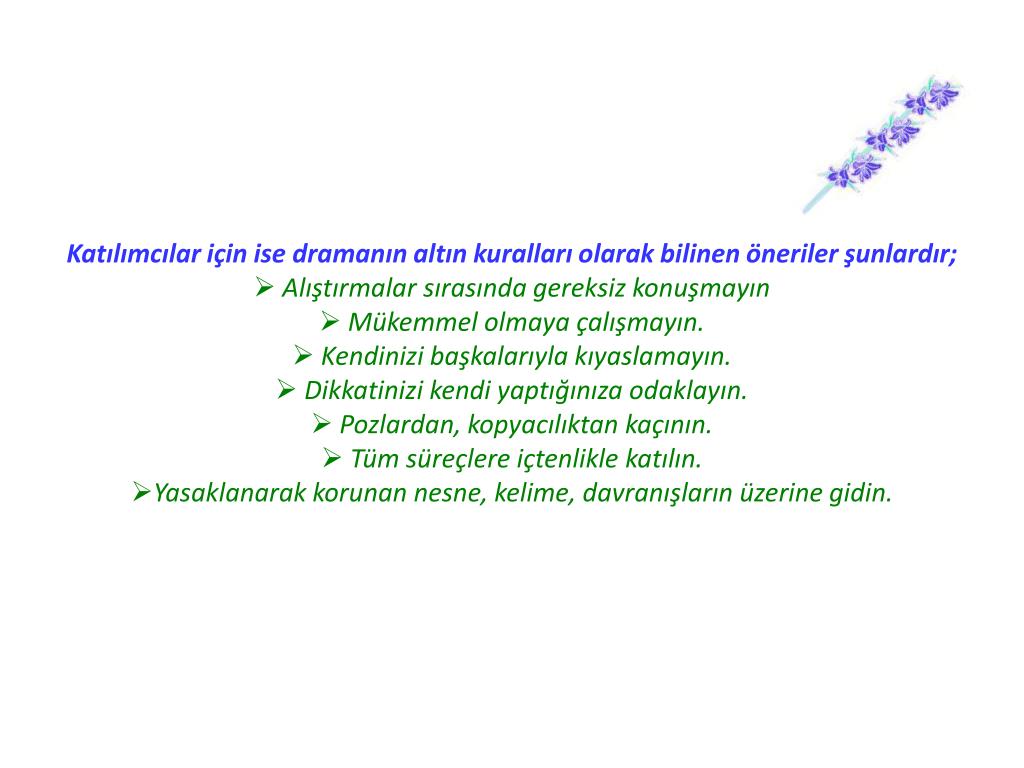 Katılımcılar için ise dramanın altın kuralları olarak bilinen öneriler şunlardır;
➢ Alıştırmalar sırasında gereksiz konuşmayın
➢ Mükemmel olmaya çalışmayın.
➢ Kendinizi başkalarıyla kıyaslamayın.
➢ Dikkatinizi kendi yaptığınıza odaklayın.
➢ Pozlardan, kopyacılıktan kaçının.
➢ Tüm süreçlere içtenlikle katılın.
➢Yasaklanarak korunan nesne, kelime, davranışların üzerine gidin.